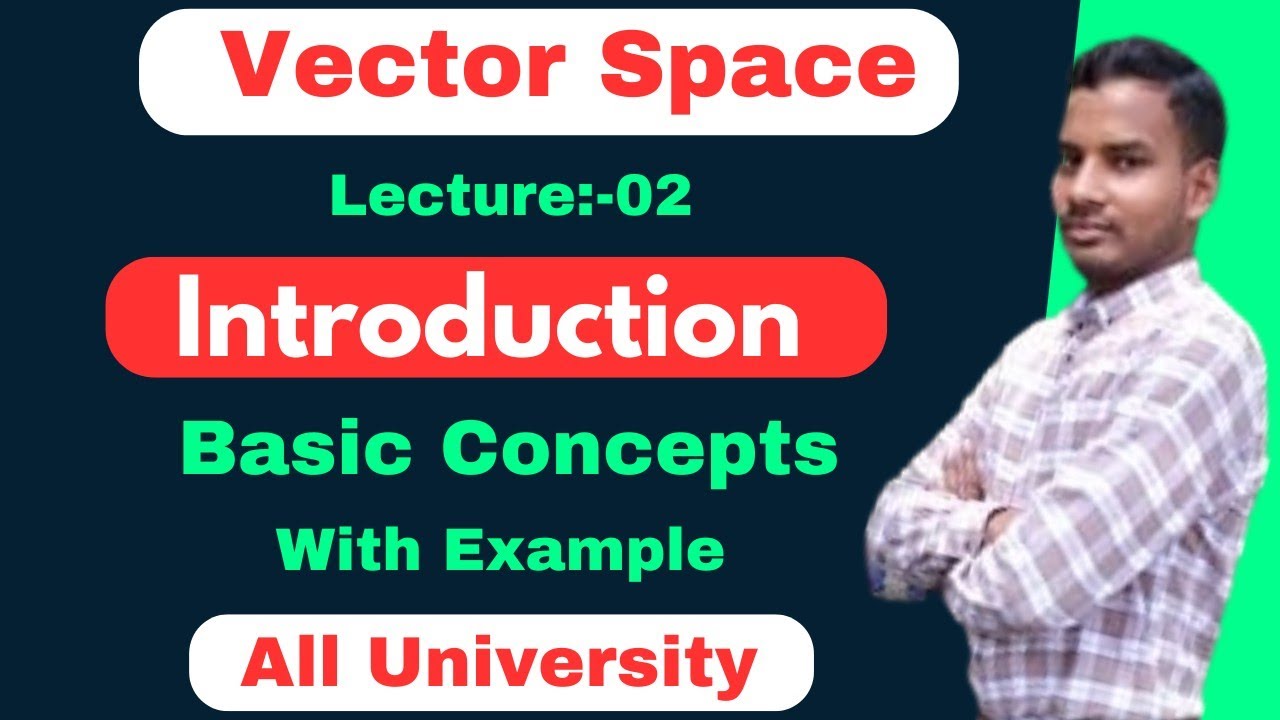 Vector Space

Lecture:-02

Introduction

Basic Concepts

With Example

All University